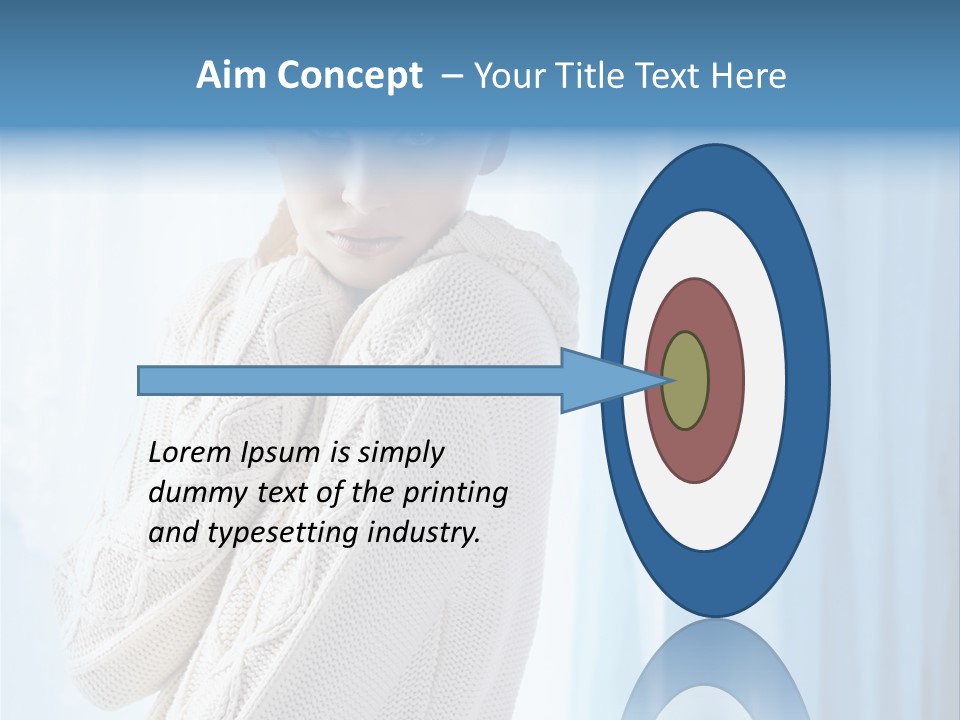 Aim Concept – Your Title Text Here

Lorem Ipsum is simply dummy text of the printing and typesetting industry.